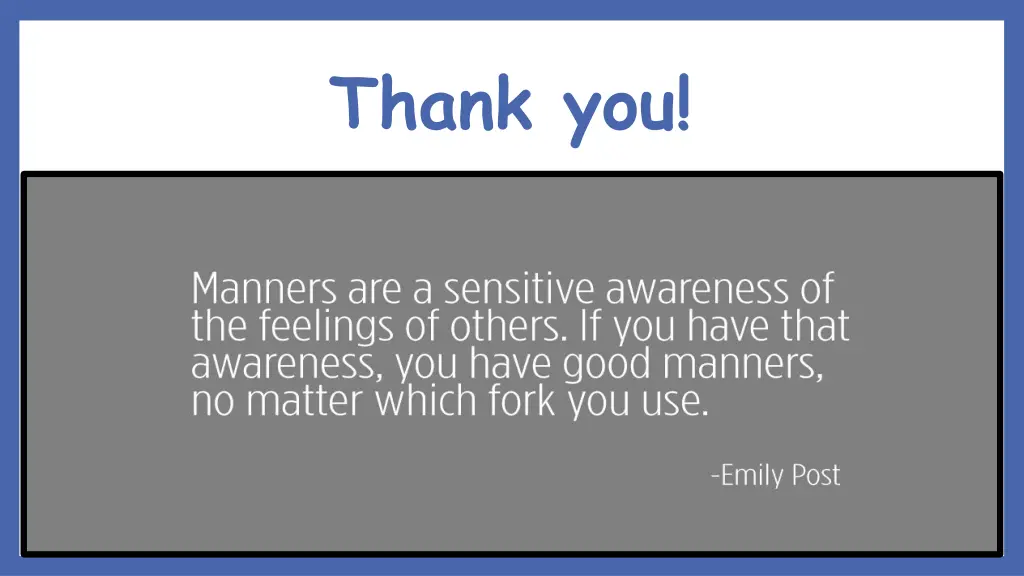 Thank you!

Manners are a sensitive awareness of the feelings of others. If you have that awareness, you have good manners, no matter which fork you use.

-Emily Post